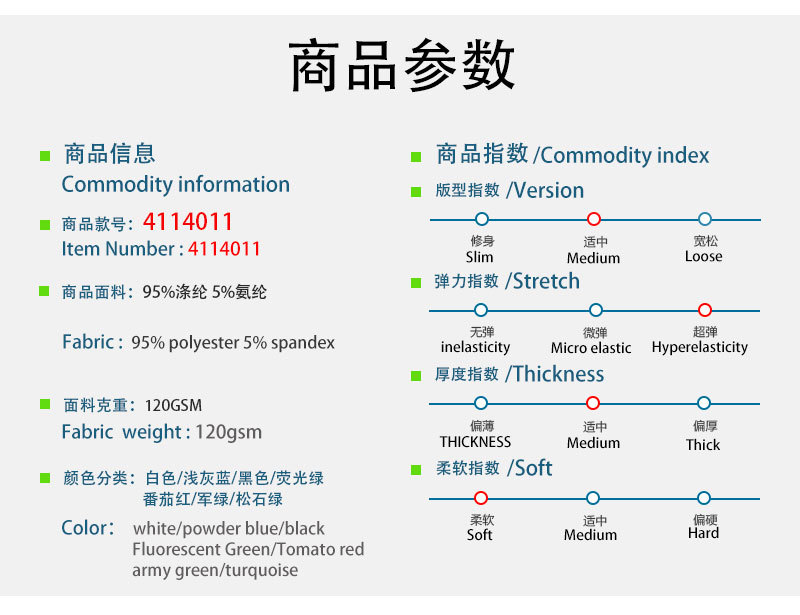 商品参数

商品信息
Commodity information

商品款号：4114011
Item Number : 4114011

商品面料：95%涤纶 5%氨纶

Fabric : 95% polyester 5% spandex

面料克重：120GSM
Fabric weight : 120gsm

颜色分类：白色/浅灰蓝/黑色/荧光绿
番茄红/军绿/松石绿

Color: white/powder blue/black
Fluorescent Green/Tomato red
army green/turquoise

商品指数 /Commodity index

版型指数 /Version

修身
Slim

适中
Medium

宽松
Loose

弹力指数 /Stretch

无弹
inelasticity

微弹
Micro elastic

超弹
Hyperelasticity

厚度指数 /Thickness

偏薄
THICKNESS

适中
Medium

偏厚
Thick

柔软指数 /Soft

柔软
Soft

适中
Medium

偏硬
Hard